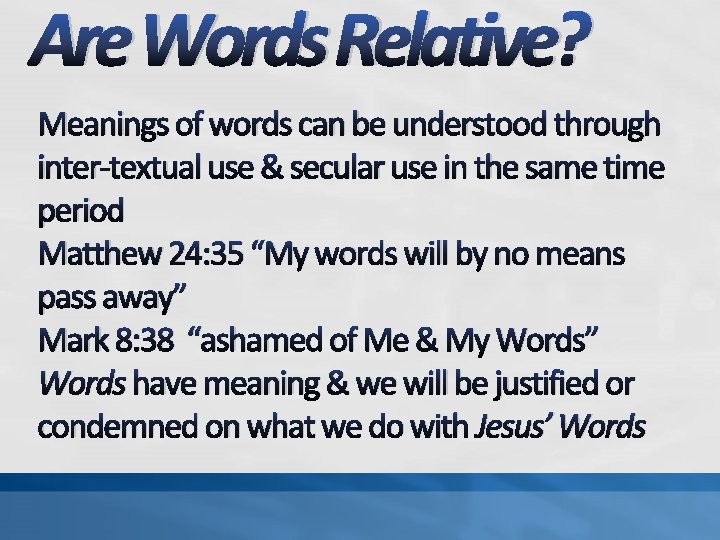 Are Words Relative?

Meanings of words can be understood through inter-textual use & secular use in the same time period

Matthew 24:35 “My words will by no means pass away”

Mark 8:38 “ashamed of Me & My Words”

Words have meaning & we will be justified or condemned on what we do with Jesus’ Words